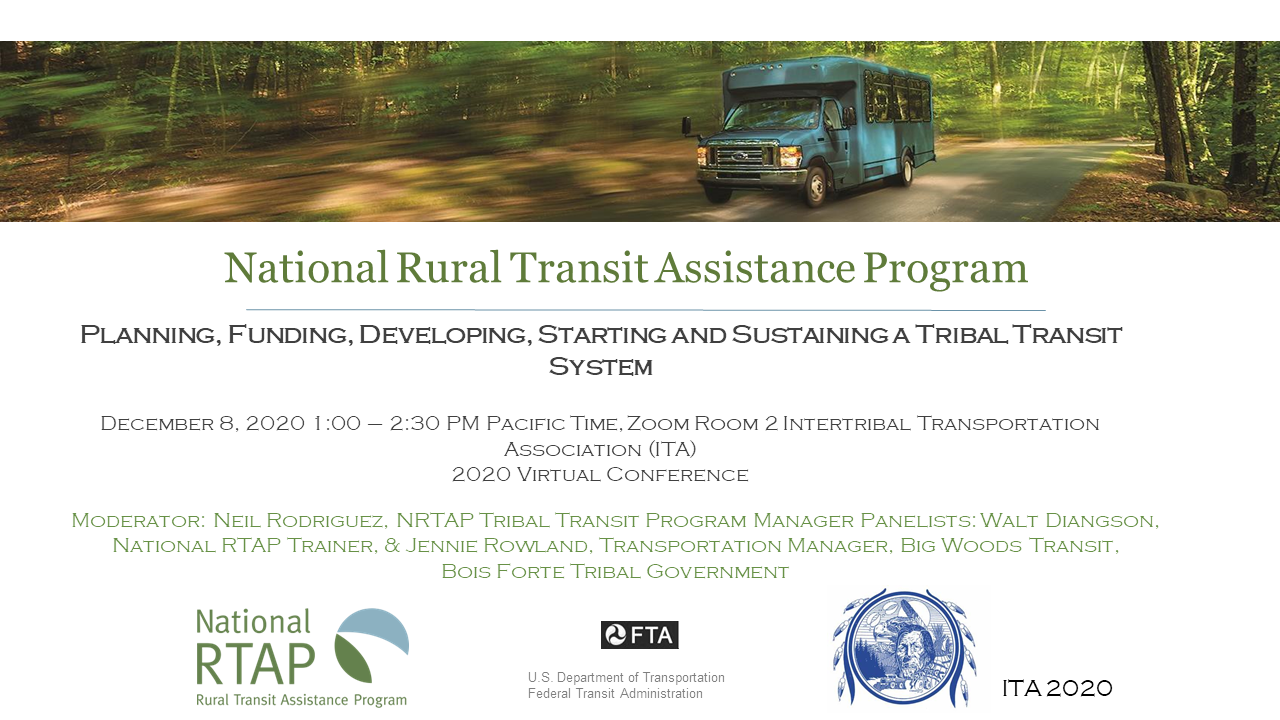 National Rural Transit Assistance Program

Planning, Funding, Developing, Starting and Sustaining a Tribal Transit System

December 8, 2020 1:00 – 2:30 PM Pacific Time, Zoom Room 2 Intertribal Transportation Association (ITA)
2020 Virtual Conference

Moderator: Neil Rodriguez, NRTAP Tribal Transit Program Manager Panelists: Walt Diangson, National RTAP Trainer, & Jennie Rowland, Transportation Manager, Big Woods Transit, Bois Forte Tribal Government

National RTAP
Rural Transit Assistance Program

FTA
U.S. Department of Transportation
Federal Transit Administration

ITA 2020